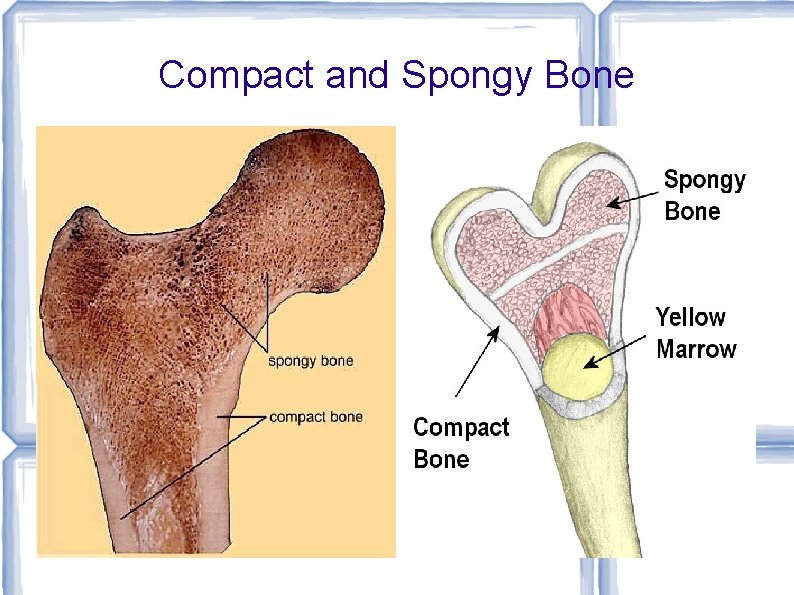 Compact and Spongy Bone

spongy bone

compact bone

Spongy Bone

Yellow Marrow

Compact Bone